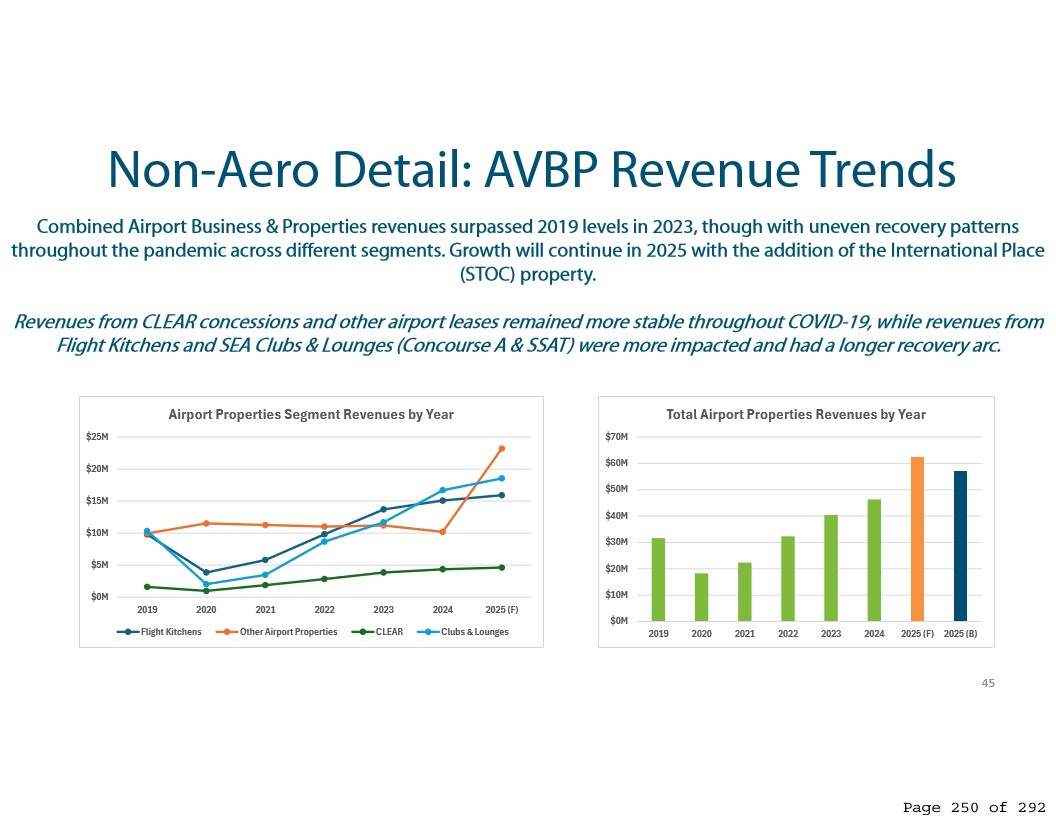 Non-Aero Detail: AVBP Revenue Trends

Combined Airport Business & Properties revenues surpassed 2019 levels in 2023, though with uneven recovery patterns throughout the pandemic across different segments. Growth will continue in 2025 with the addition of the International Place (STOC) property.

Revenues from CLEAR concessions and other airport leases remained more stable throughout COVID-19, while revenues from Flight Kitchens and SEA Clubs & Lounges (Concourse A & SSAT) were more impacted and had a longer recovery arc.

Airport Properties Segment Revenues by Year

$25M
$20M
$15M
$10M
$5M
$0M

2019 2020 2021 2022 2023 2024 2025 (F)

Flight Kitchens Other Airport Properties CLEAR Clubs & Lounges

Total Airport Properties Revenues by Year

$70M
$60M
$50M
$40M
$30M
$20M
$10M
$0M

2019 2020 2021 2022 2023 2024 2025 (F) 2025 (B)

45

Page 250 of 292